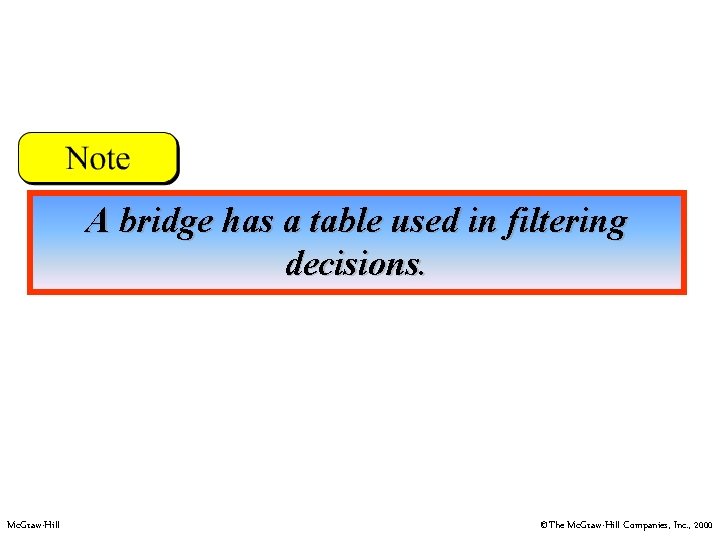 Note

A bridge has a table used in filtering decisions.

McGraw-Hill

©The McGraw-Hill Companies, Inc., 2000